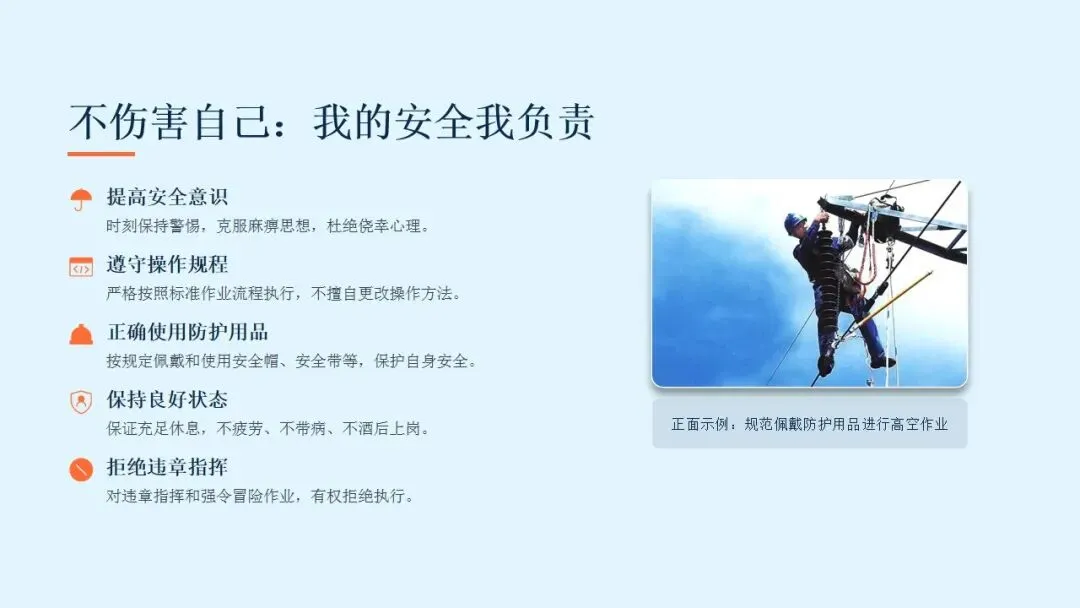 不伤害自己：我的安全我负责

提高安全意识
时刻保持警惕，克服麻痹思想，杜绝侥幸心理。

遵守操作规程
严格按照标准作业流程执行，不擅自更改操作方法。

正确使用防护用品
按规定佩戴和使用安全帽、安全带等，保护自身安全。

保持良好状态
保证充足休息，不疲劳、不带病、不酒后上岗。

拒绝违章指挥
对违章指挥和强令冒险作业，有权拒绝执行。

正面示例：规范佩戴防护用品进行高空作业